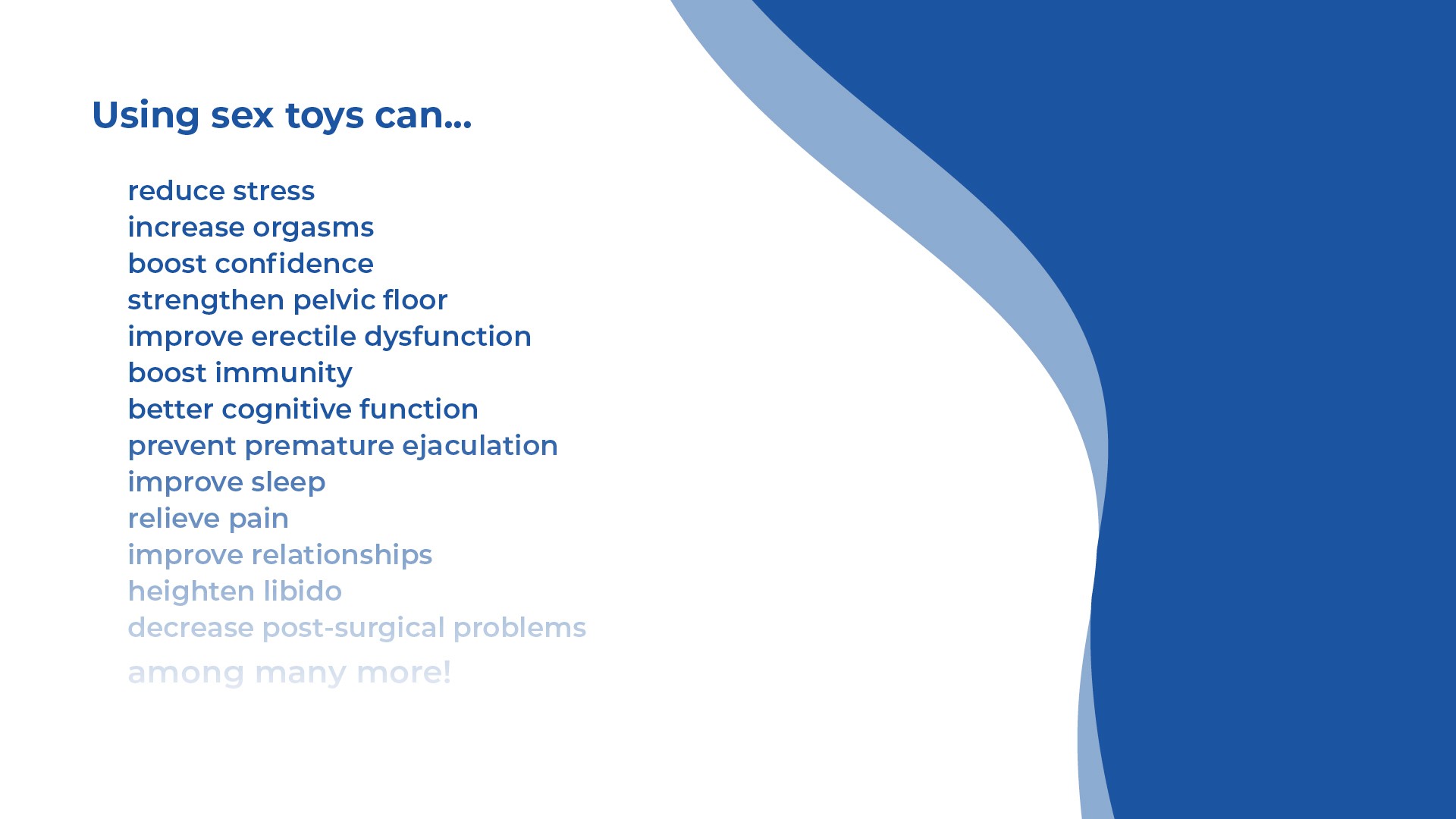 Using sex toys can...

reduce stress
increase orgasms
boost confidence
strengthen pelvic floor
improve erectile dysfunction
boost immunity
better cognitive function
prevent premature ejaculation
improve sleep
relieve pain
improve relationships
heighten libido
decrease post-surgical problems

among many more!